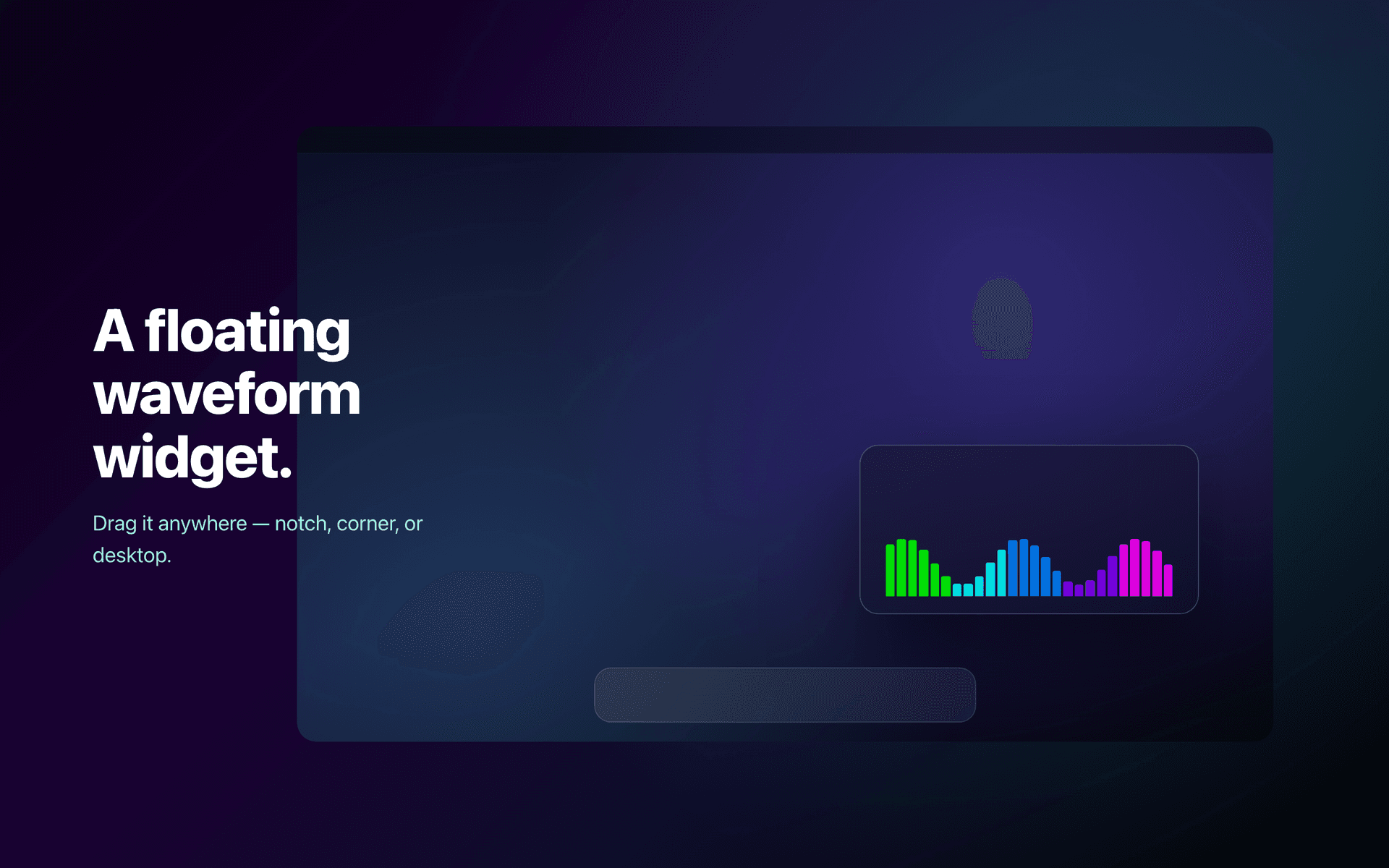 A floating waveform widget.

Drag it anywhere — notch, corner, or desktop.